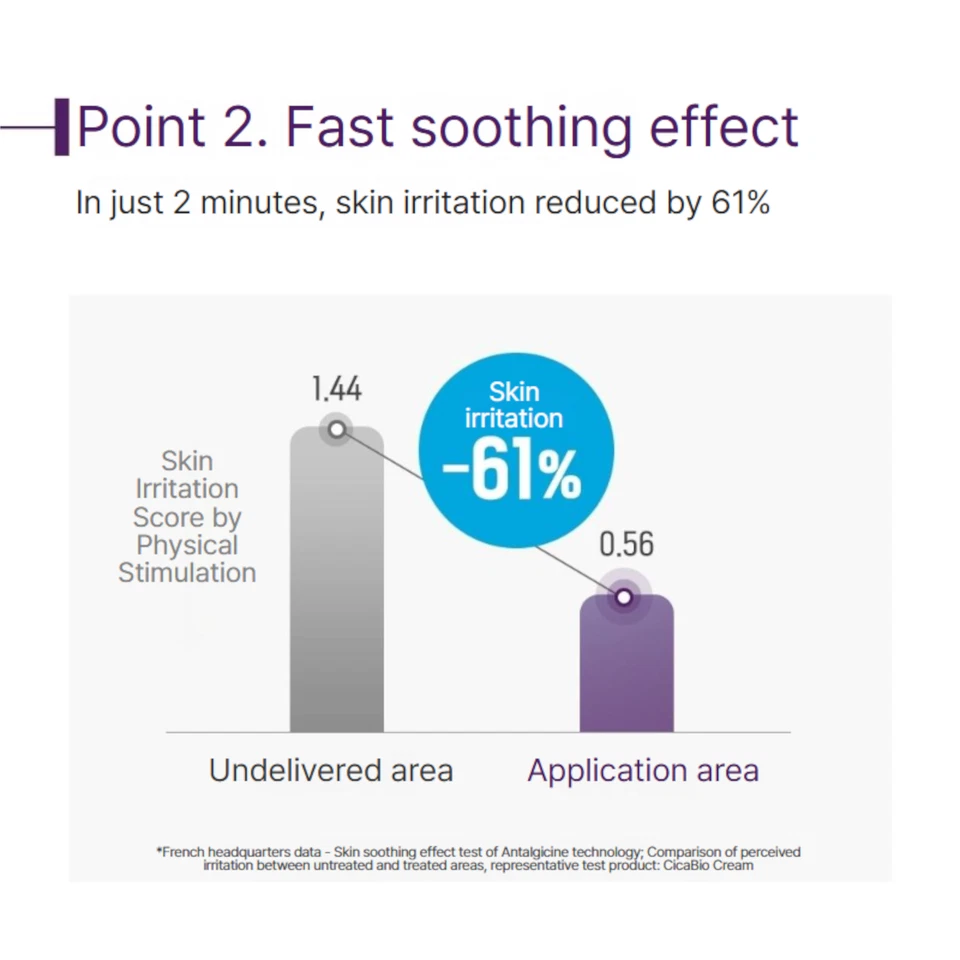 Point 2. Fast soothing effect

In just 2 minutes, skin irritation reduced by 61%

Skin Irritation Score by Physical Stimulation

1.44

Skin irritation -61%

0.56

Undelivered area

Application area

*French headquarters data - Skin soothing effect test of Antalgicine technology; Comparison of perceived irritation between untreated and treated areas, representative test product: CicaBio Cream